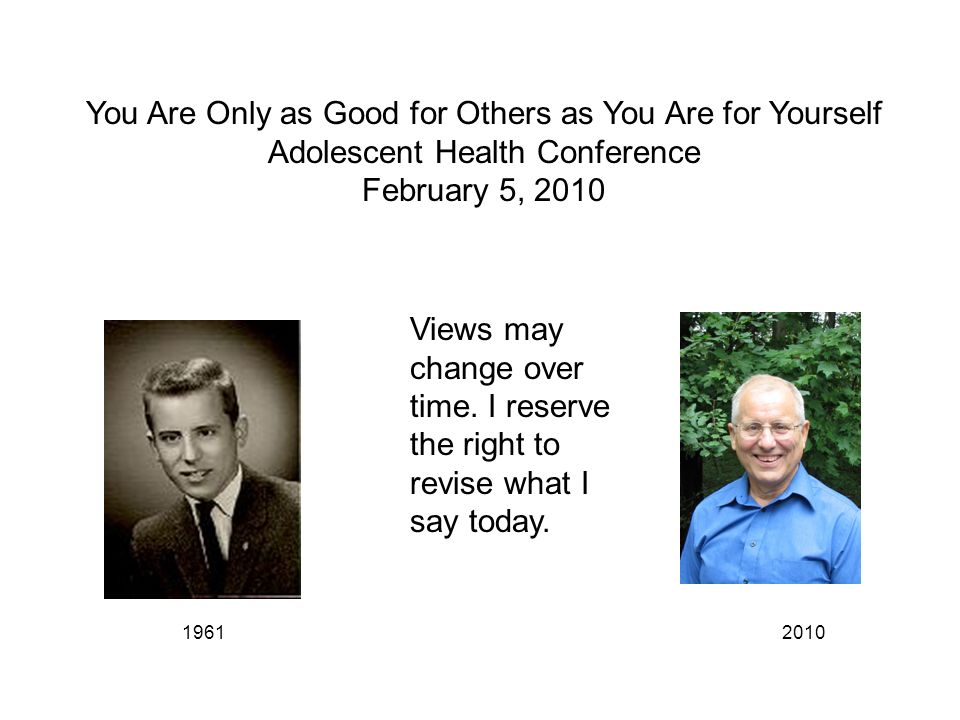 You Are Only as Good for Others as You Are for Yourself
Adolescent Health Conference
February 5, 2010

Views may change over time. I reserve the right to revise what I say today.

1961

2010